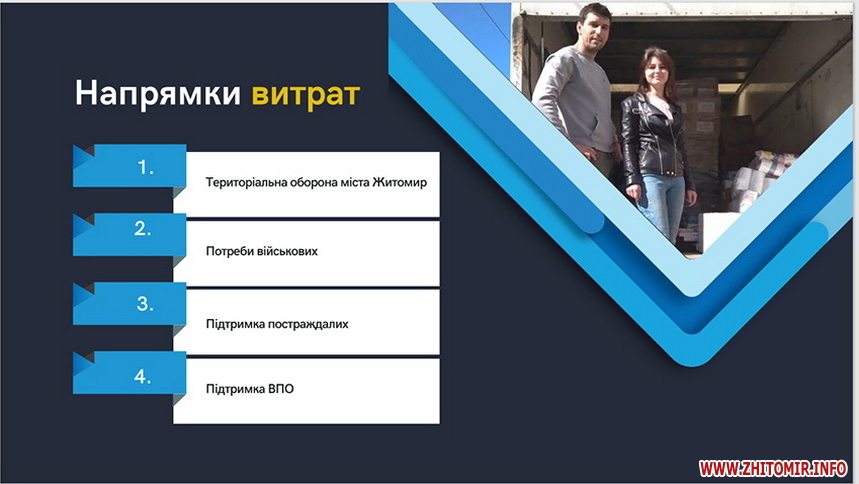 Напрямки витрат

1.
Територіальна оборона міста Житомир

2.
Потреби військових

3.
Підтримка постраждалих

4.
Підтримка ВПО

WWW.ZHITOMIR.INFO